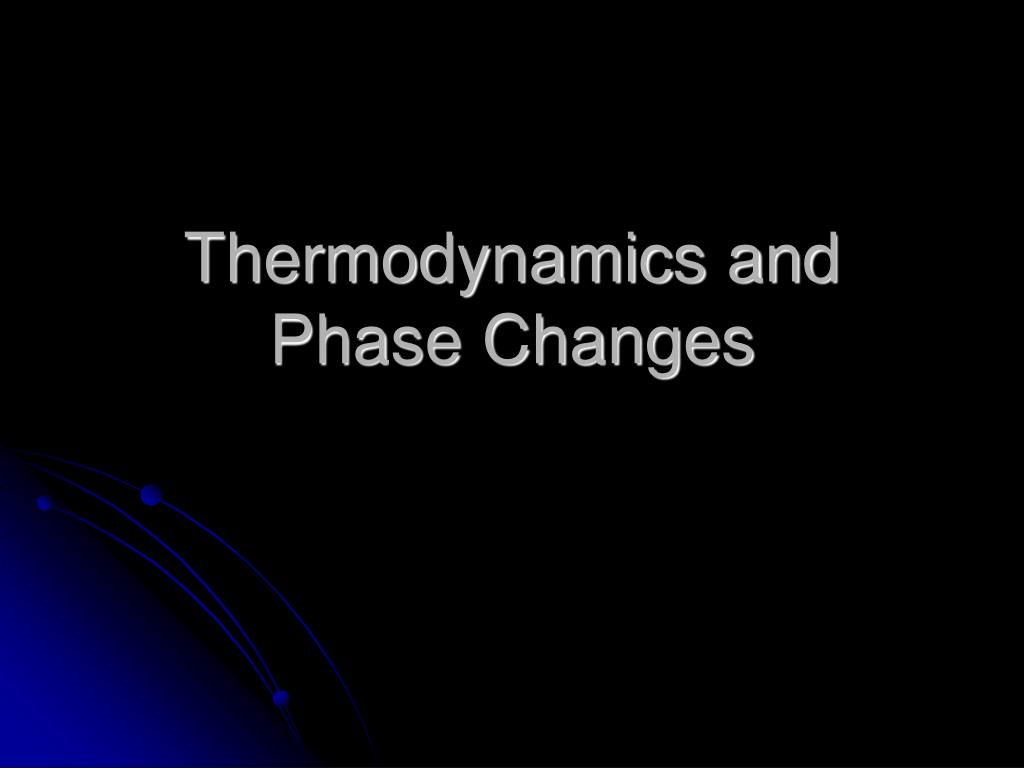 Thermodynamics and Phase Changes